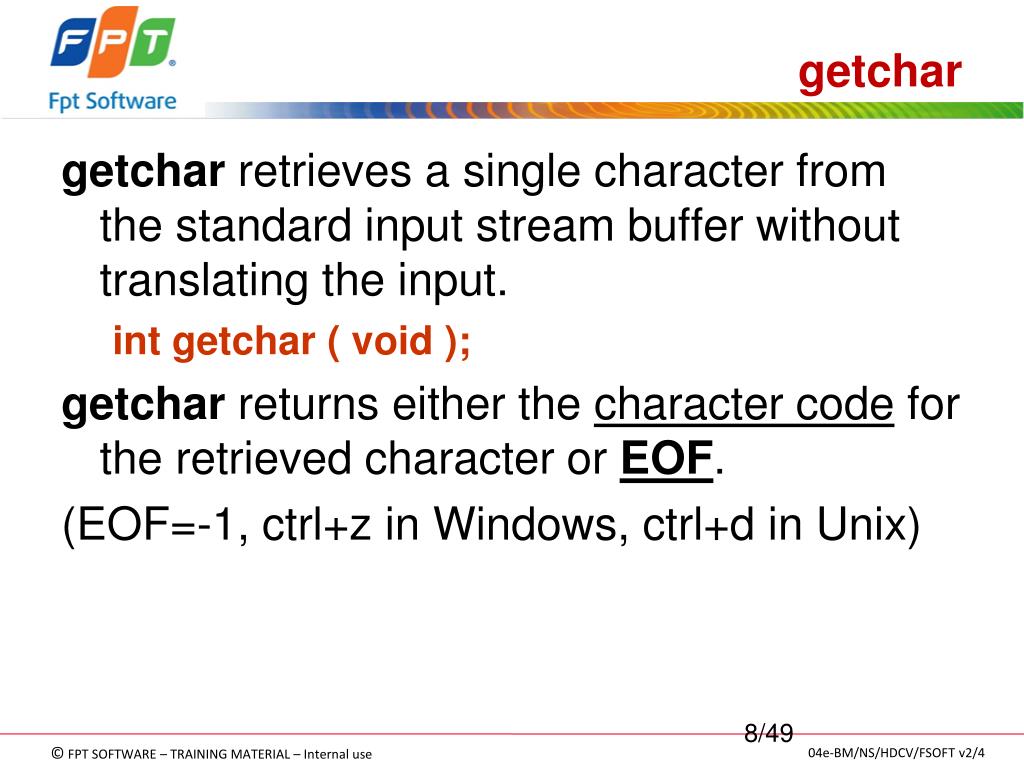 FPT
Fpt Software

getchar

getchar retrieves a single character from the standard input stream buffer without translating the input.

int getchar ( void );

getchar returns either the character code for the retrieved character or EOF.

(EOF=-1, ctrl+z in Windows, ctrl+d in Unix)

8/49

© FPT SOFTWARE – TRAINING MATERIAL – Internal use

04e-BM/NS/HDCV/FSOFT v2/4